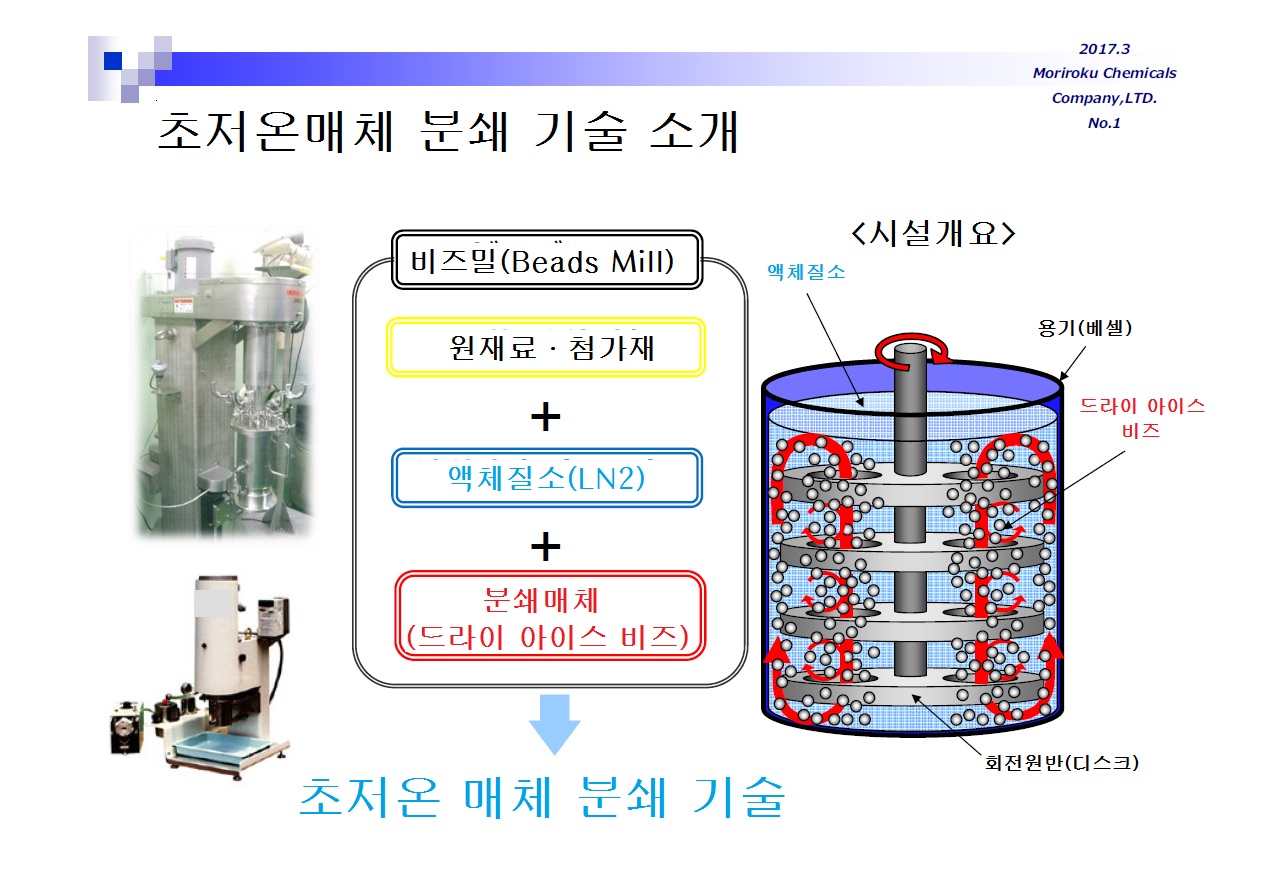 2017.3
Moriroku Chemicals
Company,LTD.
No.1

초저온매체 분쇄 기술 소개

비즈밀(Beads Mill)

원재료 · 첨가재

+

액체질소(LN2)

+

분쇄매체
(드라이 아이스 비즈)

초저온 매체 분쇄 기술

<시설개요>

액체질소

용기(베셀)

드라이 아이스
비즈

회전원반(디스크)